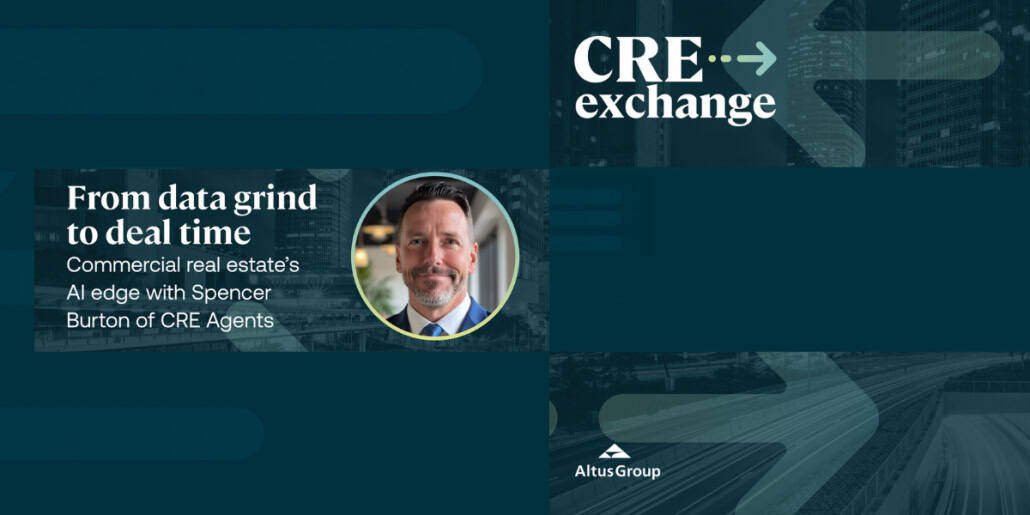 CRE exchange

From data grind to deal time

Commercial real estate's AI edge with Spencer Burton of CRE Agents

AltusGroup